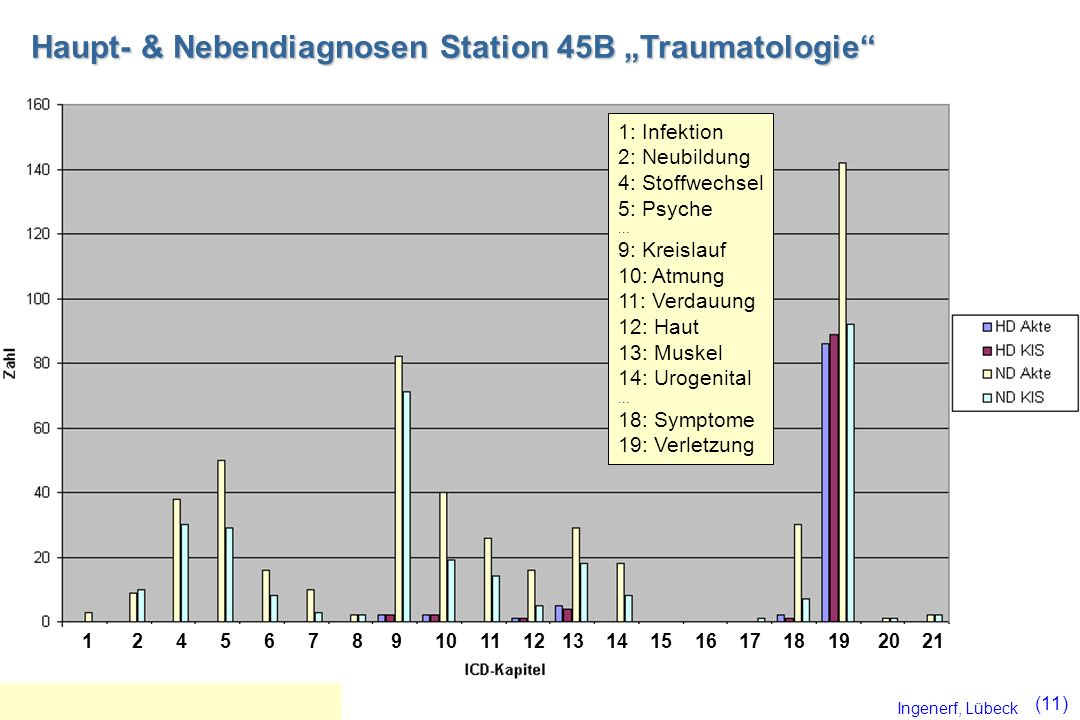 Haupt- & Nebendiagnosen Station 45B „Traumatologie“

160
140
120
100
80
60
40
20
0

Zahl

1: Infektion
2: Neubildung
4: Stoffwechsel
5: Psyche
...
9: Kreislauf
10: Atmung
11: Verdauung
12: Haut
13: Muskel
14: Urogenital
...
18: Symptome
19: Verletzung

HD Akte
HD KIS
ND Akte
ND KIS

1 2 4 5 6 7 8 9 10 11 12 13 14 15 16 17 18 19 20 21

ICD-Kapitel

Ingenerf, Lübeck (11)